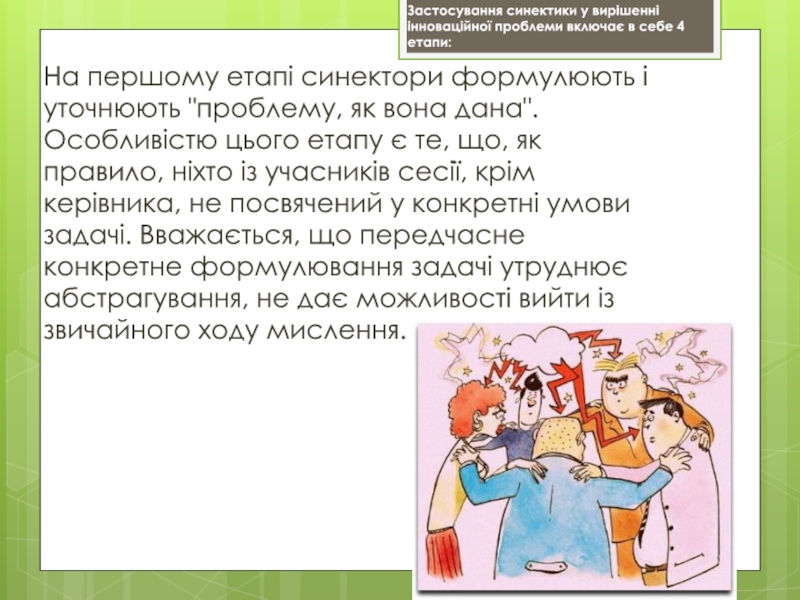 Застосування синектики у вирішенні інноваційної проблеми включає в себе 4 етапи:

На першому етапі синектори формулюють і уточнюють "проблему, як вона дана". Особливістю цього етапу є те, що, як правило, ніхто із учасників сесії, крім керівника, не посвячений у конкретні умови задачі. Вважається, що передчасне конкретне формулювання задачі утруднює абстрагування, не дає можливості вийти із звичайного ходу мислення.